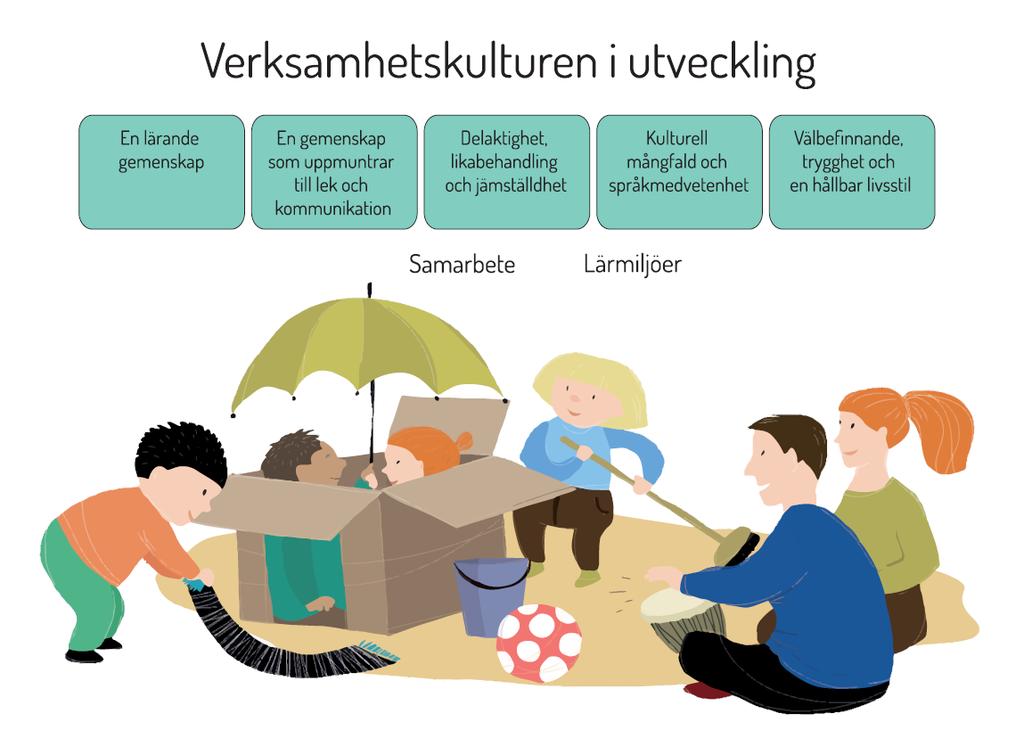 Verksamhetskulturen i utveckling

En lärande gemenskap

En gemenskap som uppmuntrar till lek och kommunikation

Delaktighet, likabehandling och jämställdhet

Kulturell mångfald och språkmedvetenhet

Välbefinnande, trygghet och en hållbar livsstil

Samarbete

Lärmiljöer